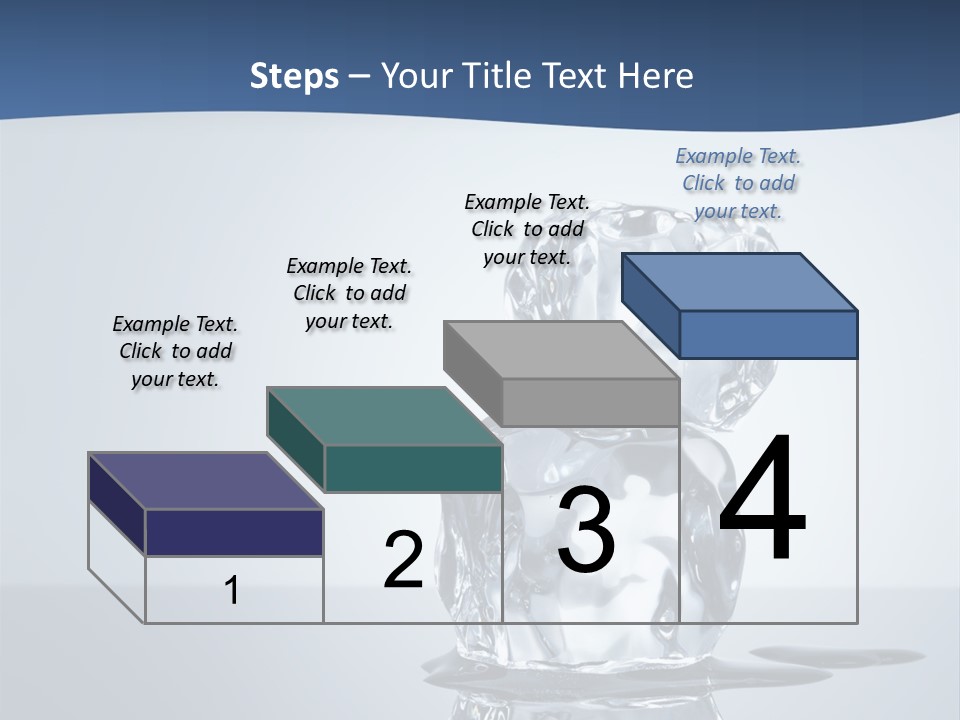 Steps – Your Title Text Here

Example Text. Click to add your text.

Example Text. Click to add your text.

Example Text. Click to add your text.

Example Text. Click to add your text.

1

2

3

4